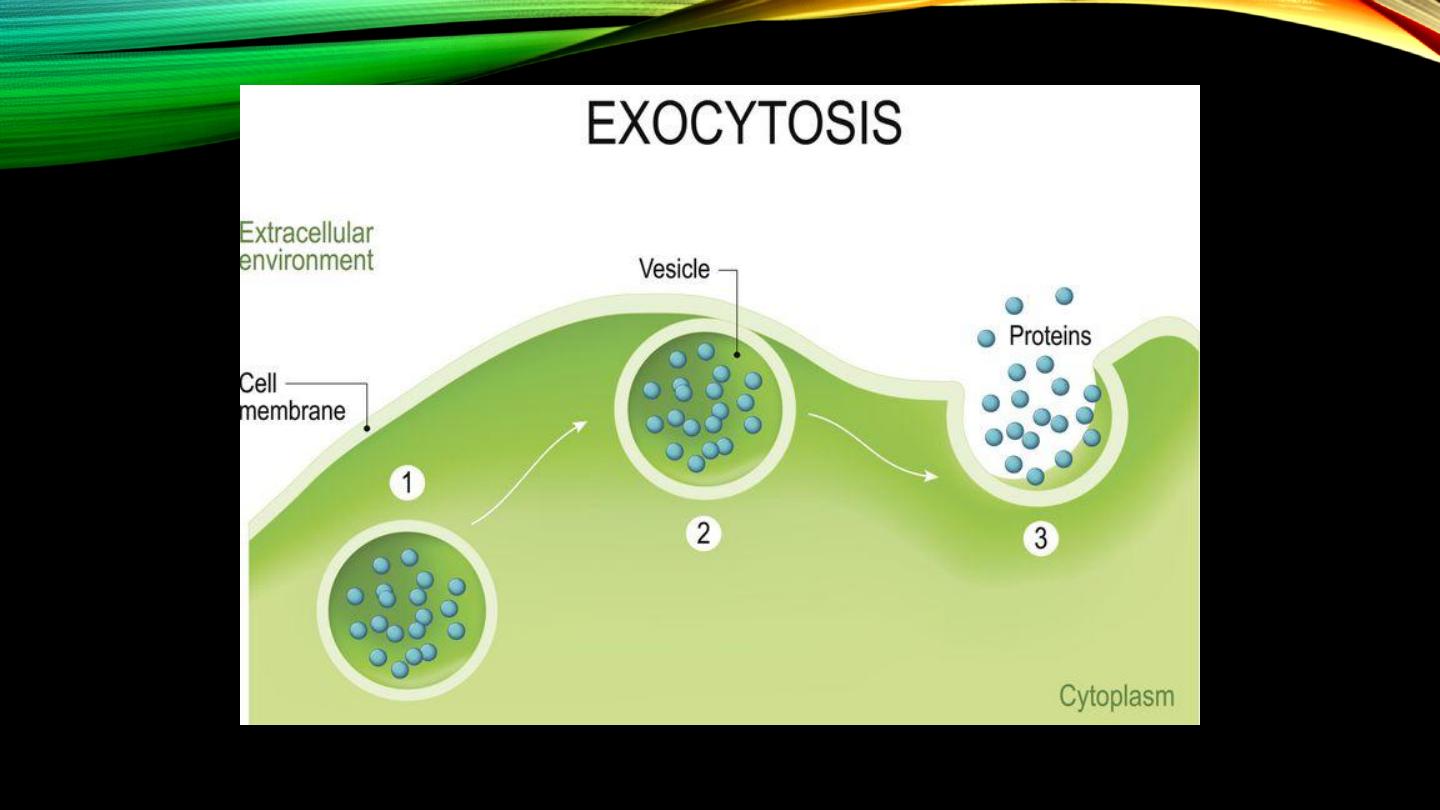 EXOCYTOSIS

Extracellular environment

Vesicle

Proteins

Cell membrane

1

2

3

Cytoplasm